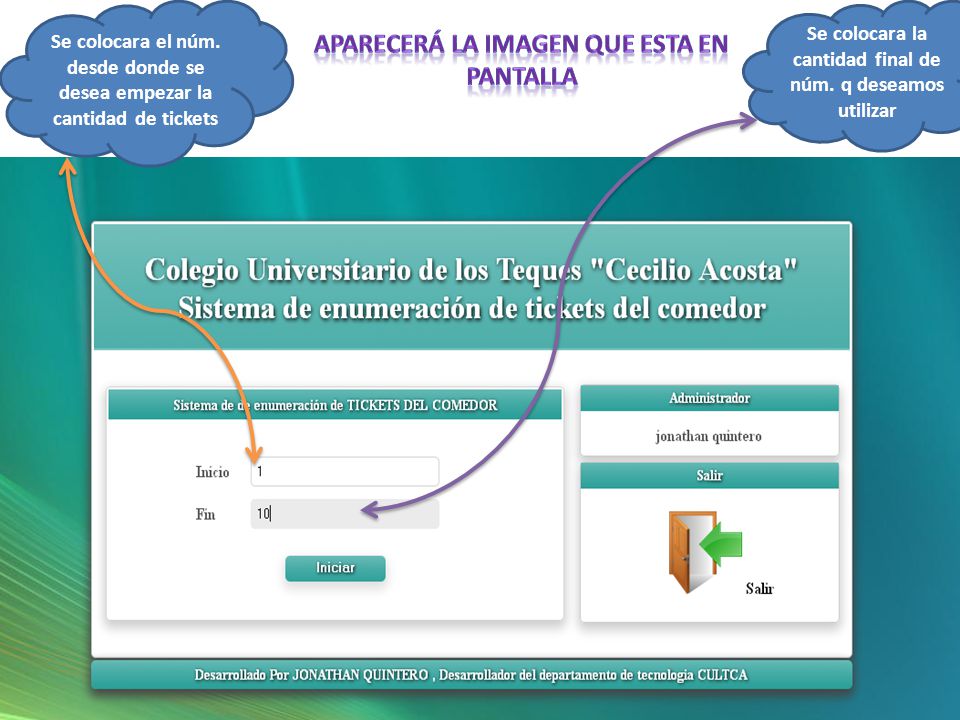 Se colocara el núm. desde donde se desea empezar la cantidad de tickets

APARECERÁ LA IMAGEN QUE ESTA EN PANTALLA

Se colocara la cantidad final de núm. q deseamos utilizar

Colegio Universitario de los Teques "Cecilio Acosta"
Sistema de enumeración de tickets del comedor

Sistema de de enumeración de TICKETS DEL COMEDOR

Inicio 1

Fin 10

Iniciar

Administrador

jonathan quintero

Salir

Salir

Desarrollado Por JONATHAN QUINTERO , Desarrollador del departamento de tecnologia CULTCA